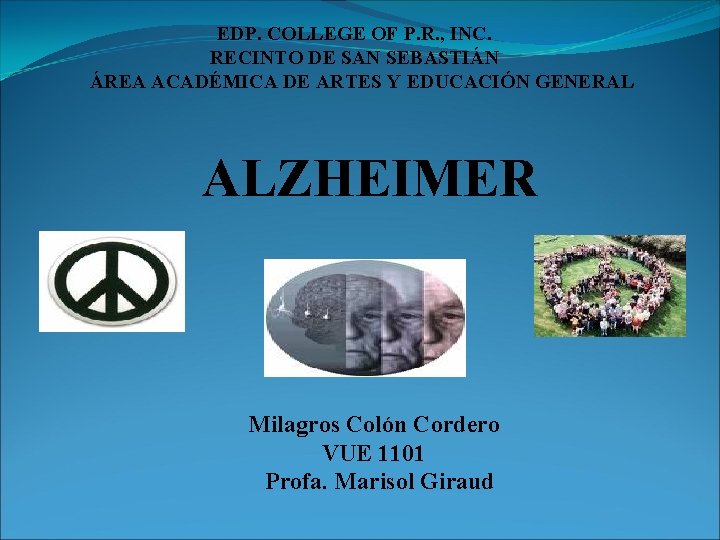 EDP. COLLEGE OF P.R., INC.
RECINTO DE SAN SEBASTIÁN
ÁREA ACADÉMICA DE ARTES Y EDUCACIÓN GENERAL

ALZHEIMER

Milagros Colón Cordero
VUE 1101
Profa. Marisol Giraud